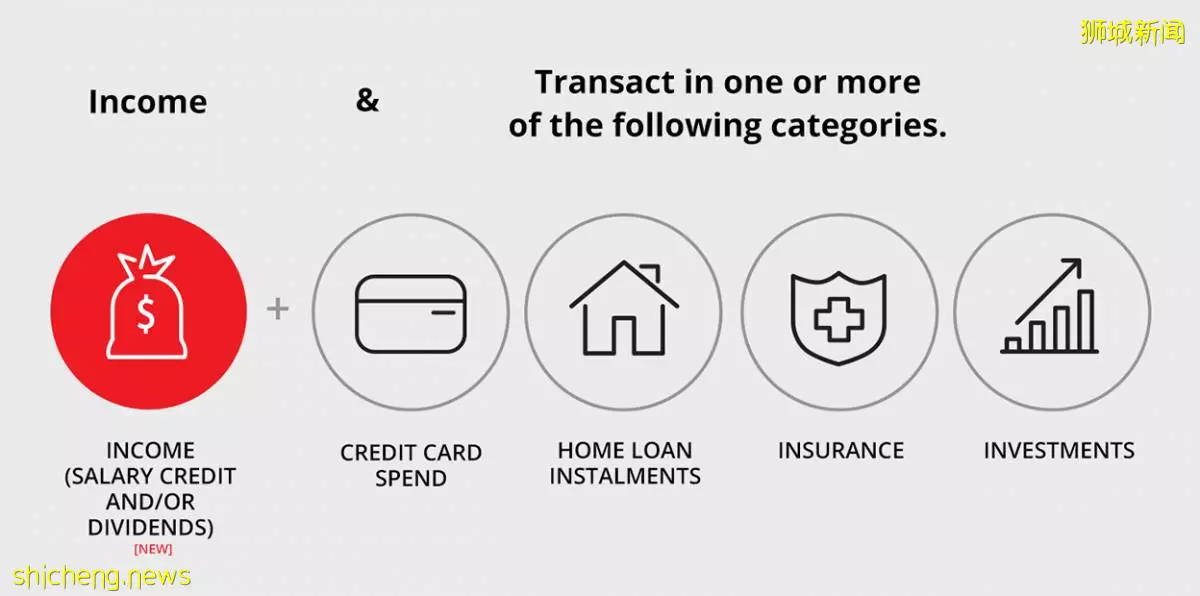 狮城新闻

Income

&

Transact in one or more of the following categories.

$

+

INCOME (SALARY CREDIT AND/OR DIVIDENDS)
[NEW]

CREDIT CARD SPEND

HOME LOAN INSTALMENTS

INSURANCE

INVESTMENTS

shicheng.news